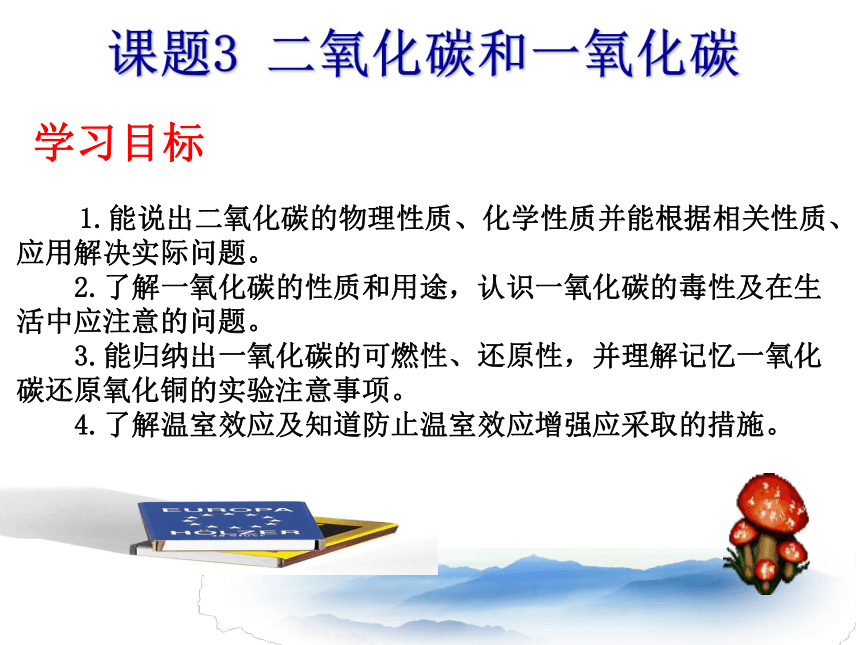 课题3 二氧化碳和一氧化碳

学习目标

1.能说出二氧化碳的物理性质、化学性质并能根据相关性质、应用解决实际问题。

2.了解一氧化碳的性质和用途，认识一氧化碳的毒性及在生活中应注意的问题。

3.能归纳出一氧化碳的可燃性、还原性，并理解记忆一氧化碳还原氧化铜的实验注意事项。

4.了解温室效应及知道防止温室效应增强应采取的措施。

EUROPA
HOLZER